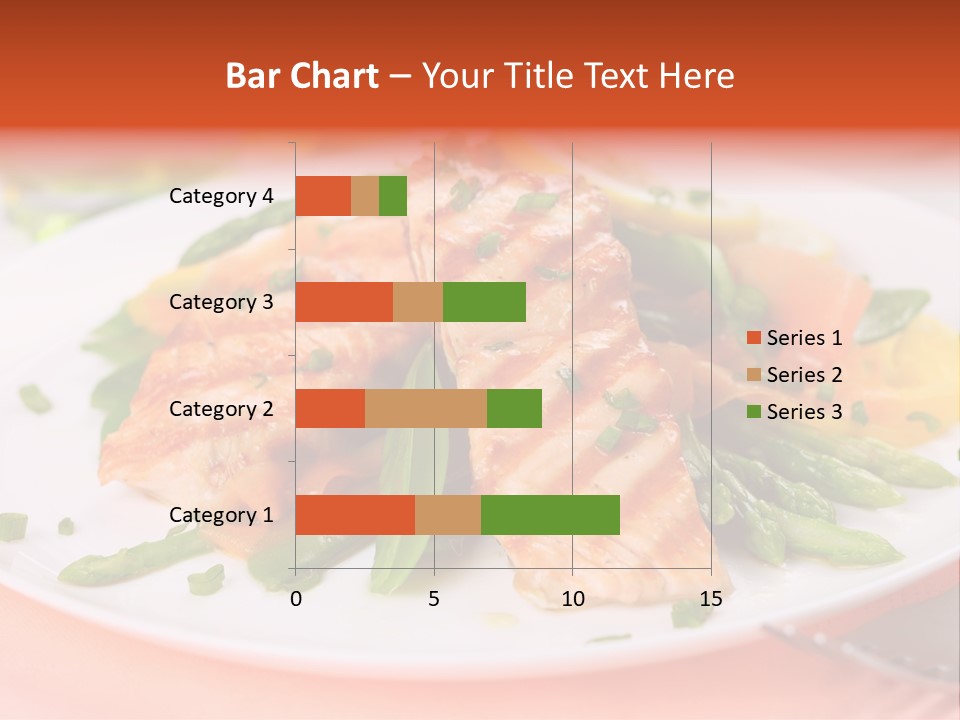 Bar Chart – Your Title Text Here

Category 4
Category 3
Category 2
Category 1

0
5
10
15

Series 1
Series 2
Series 3